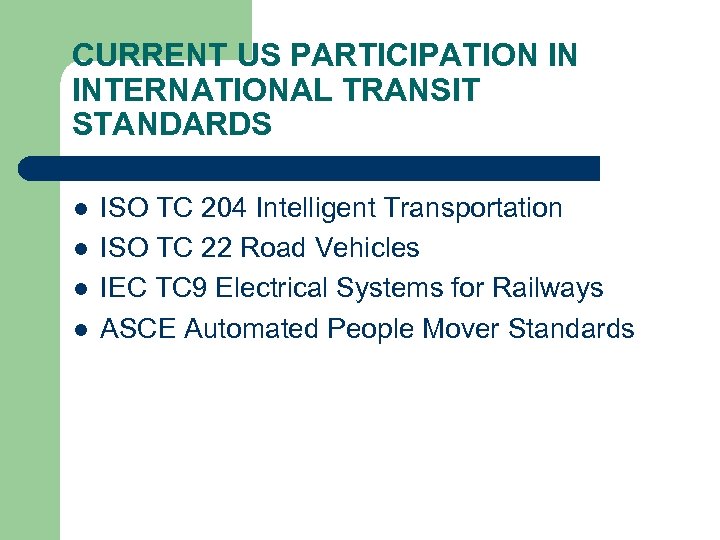 CURRENT US PARTICIPATION IN INTERNATIONAL TRANSIT STANDARDS

- ISO TC 204 Intelligent Transportation
- ISO TC 22 Road Vehicles
- IEC TC9 Electrical Systems for Railways
- ASCE Automated People Mover Standards